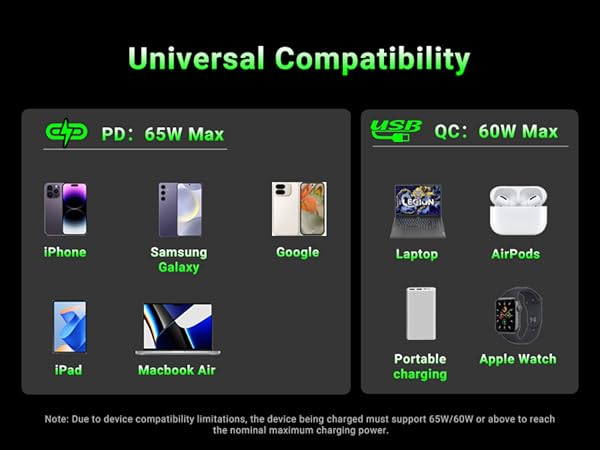 Universal Compatibility

PD: 65W Max

iPhone

Samsung Galaxy

Google

iPad

Macbook Air

USB QC: 60W Max

LEGION

Laptop

AirPods

Portable charging

Apple Watch

Note: Due to device compatibility limitations, the device being charged must support 65W/60W or above to reach the nominal maximum charging power.